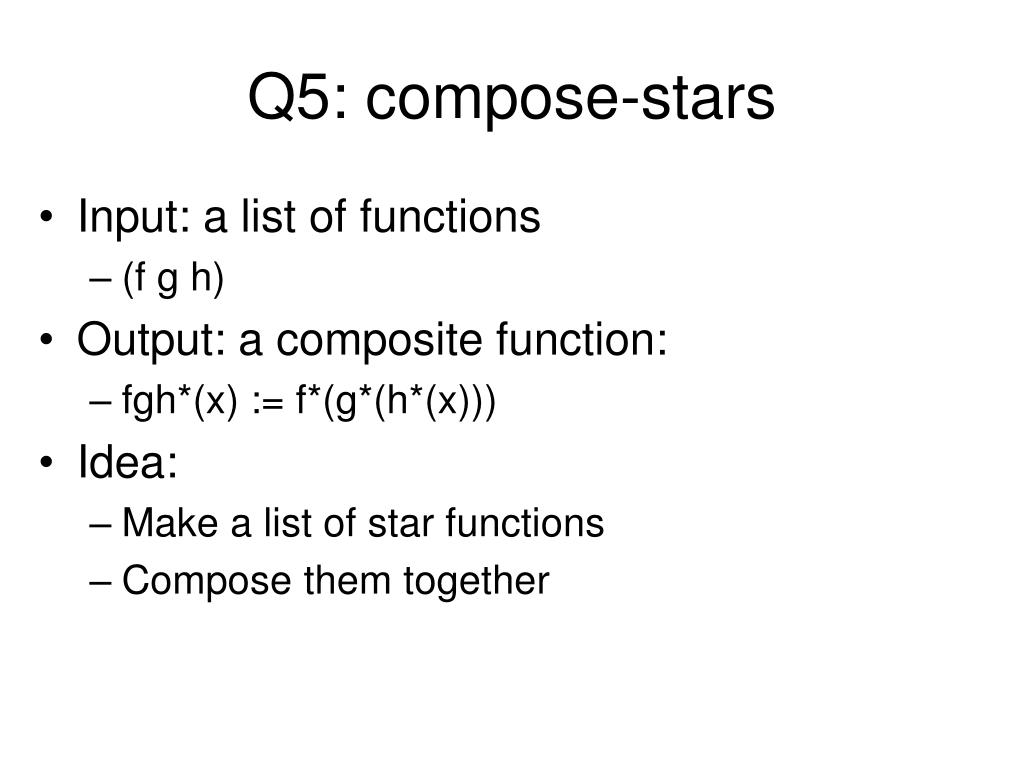 Q5: compose-stars

• Input: a list of functions
– (f g h)
• Output: a composite function:
– fgh*(x) := f*(g*(h*(x)))
• Idea:
– Make a list of star functions
– Compose them together